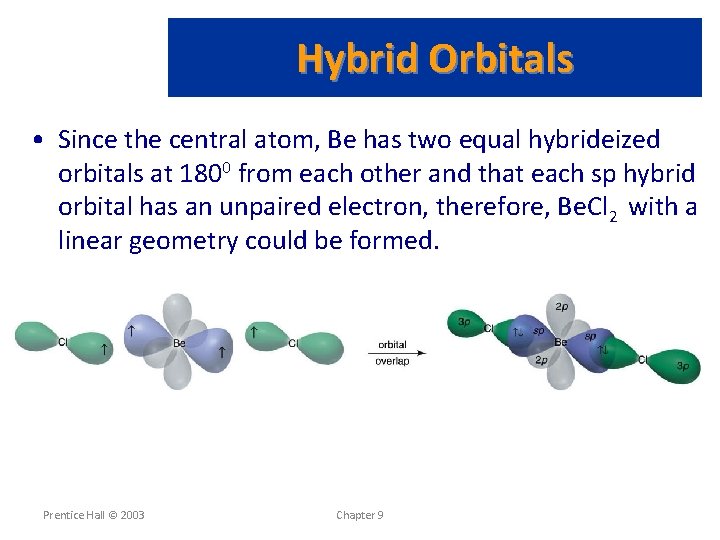 Hybrid Orbitals

• Since the central atom, Be has two equal hybrideized orbitals at $180^0$ from each other and that each sp hybrid orbital has an unpaired electron, therefore, $BeCl_2$ with a linear geometry could be formed.

Cl ↑ ↑ Be ↑ ↑ Cl

orbital overlap

3p Cl ↑↓ sp 2p Be 2p sp ↑↓ Cl 3p

Prentice Hall © 2003

Chapter 9